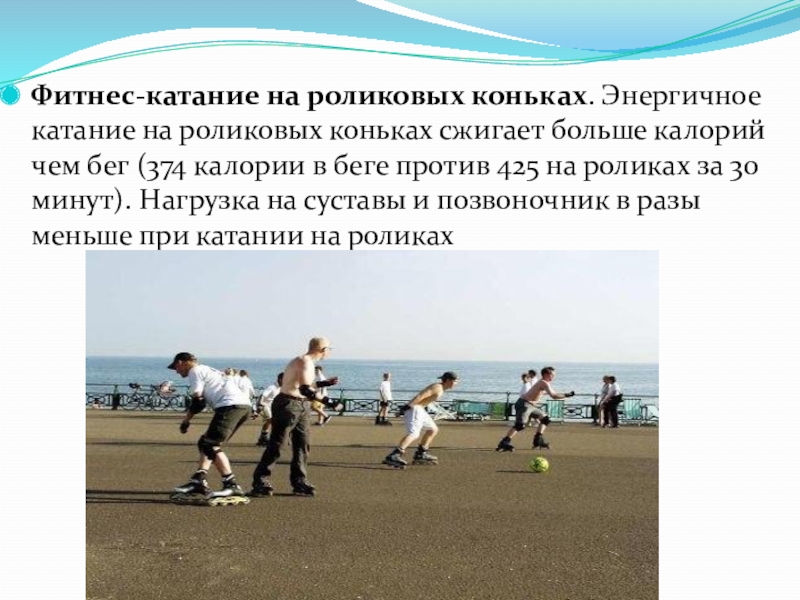 Фитнес-катание на роликовых коньках. Энергичное катание на роликовых коньках сжигает больше калорий чем бег (374 калории в беге против 425 на роликах за 30 минут). Нагрузка на суставы и позвоночник в разы меньше при катании на роликах